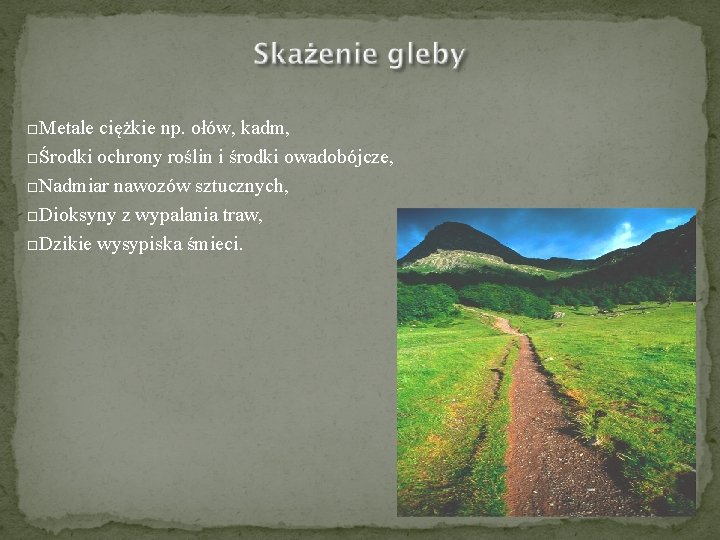 Skażenie gleby

□Metale ciężkie np. ołów, kadm,
□Środki ochrony roślin i środki owadobójcze,
□Nadmiar nawozów sztucznych,
□Dioksyny z wypalania traw,
□Dzikie wysypiska śmieci.